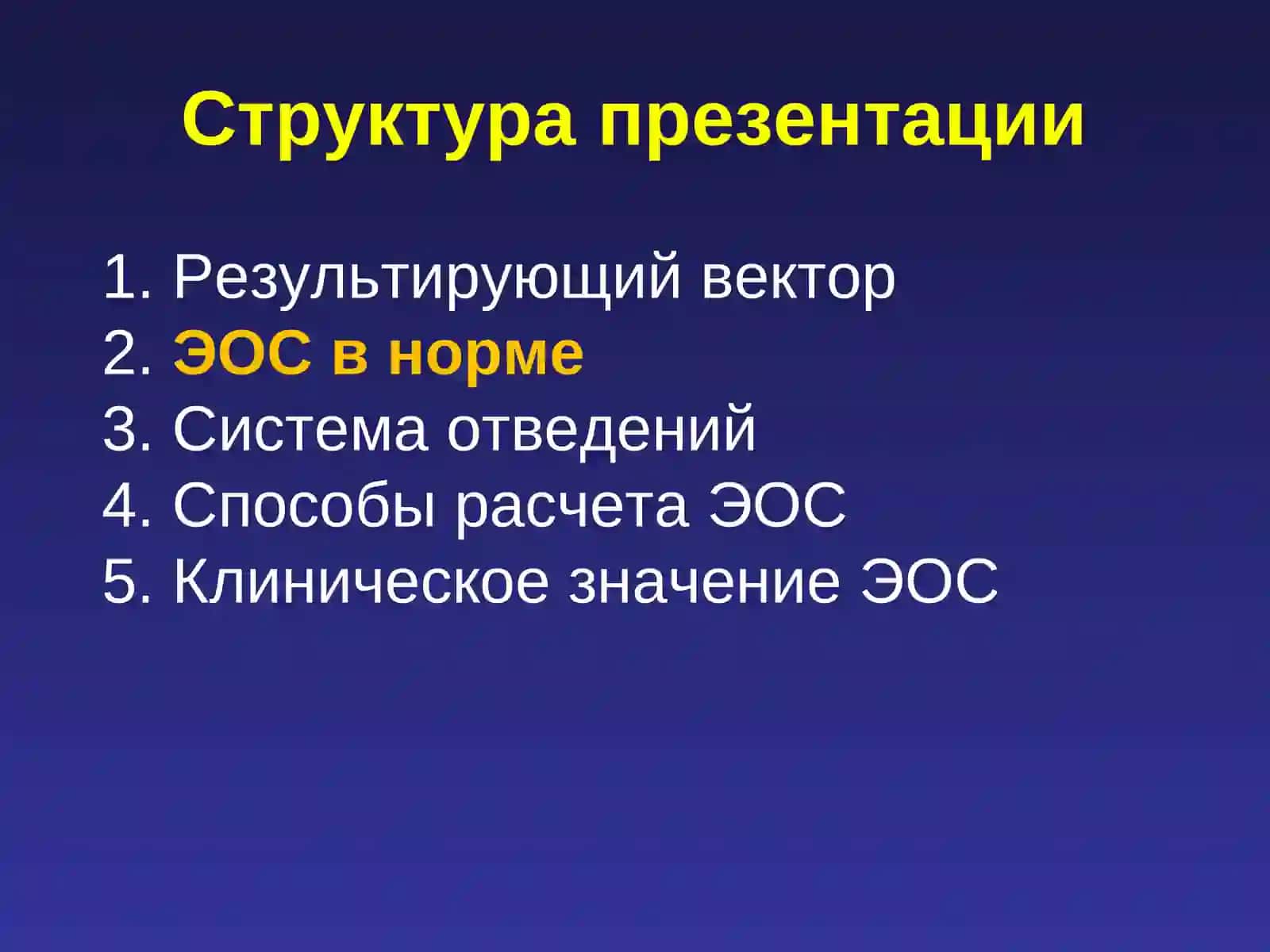 Структура презентации

1. Результирующий вектор
2. ЭОС в норме
3. Система отведений
4. Способы расчета ЭОС
5. Клиническое значение ЭОС